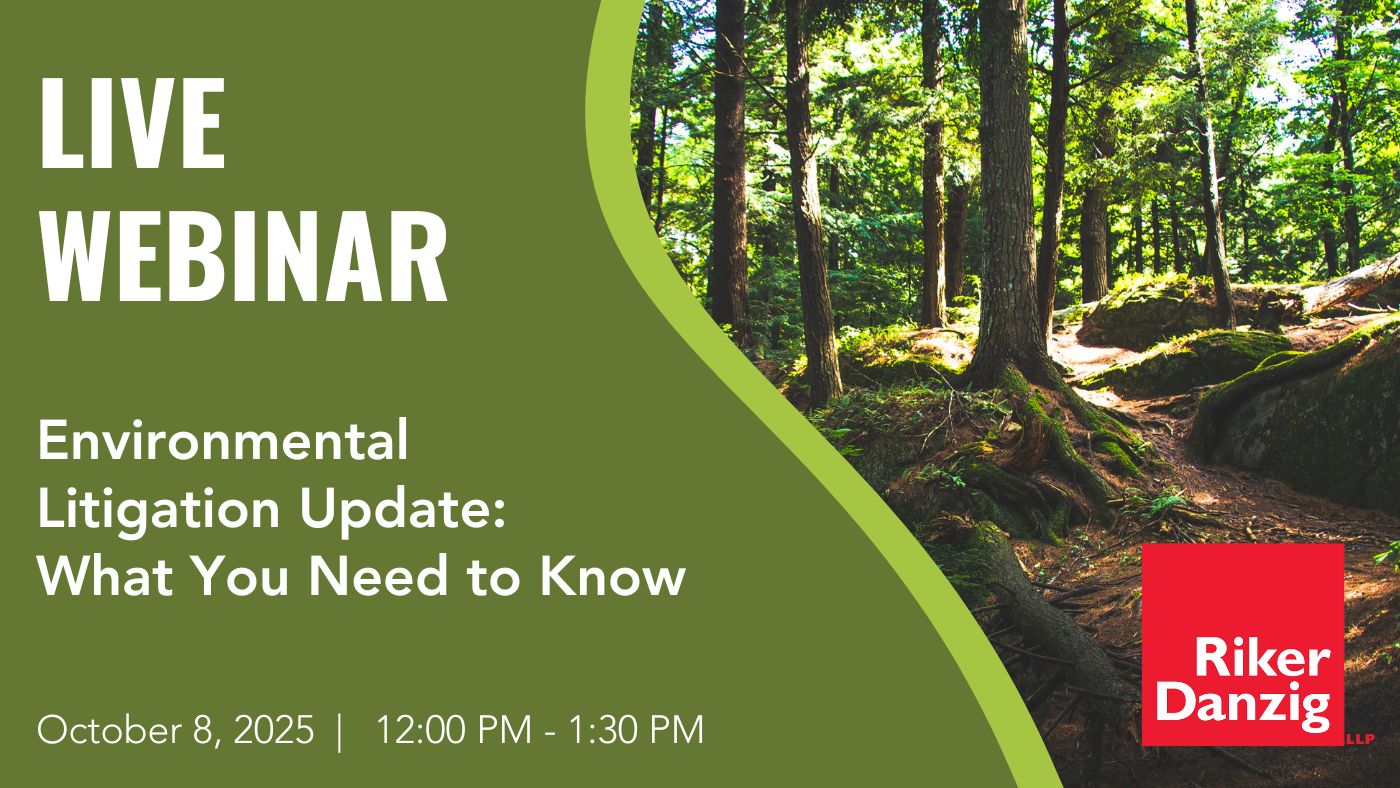 LIVE
WEBINAR

Environmental Litigation Update: What You Need to Know

October 8, 2025 | 12:00 PM - 1:30 PM

Riker
Danzig
LLP